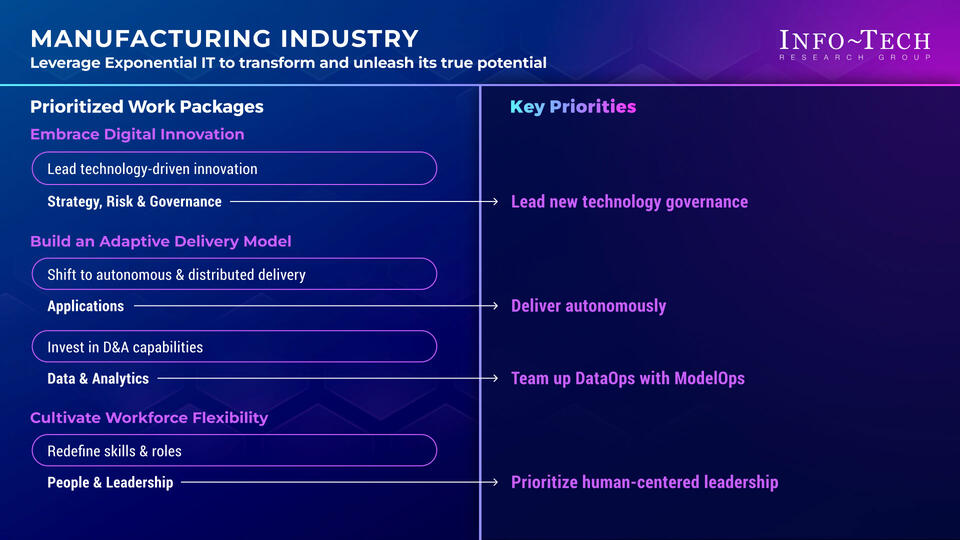 MANUFACTURING INDUSTRY
Leverage Exponential IT to transform and unleash its true potential

INFO~TECH
RESEARCH GROUP

Prioritized Work Packages

Embrace Digital Innovation

Lead technology-driven innovation

Strategy, Risk & Governance

Build an Adaptive Delivery Model

Shift to autonomous & distributed delivery

Applications

Invest in D&A capabilities

Data & Analytics

Cultivate Workforce Flexibility

Redefine skills & roles

People & Leadership

Key Priorities

Lead new technology governance

Deliver autonomously

Team up DataOps with ModelOps

Prioritize human-centered leadership